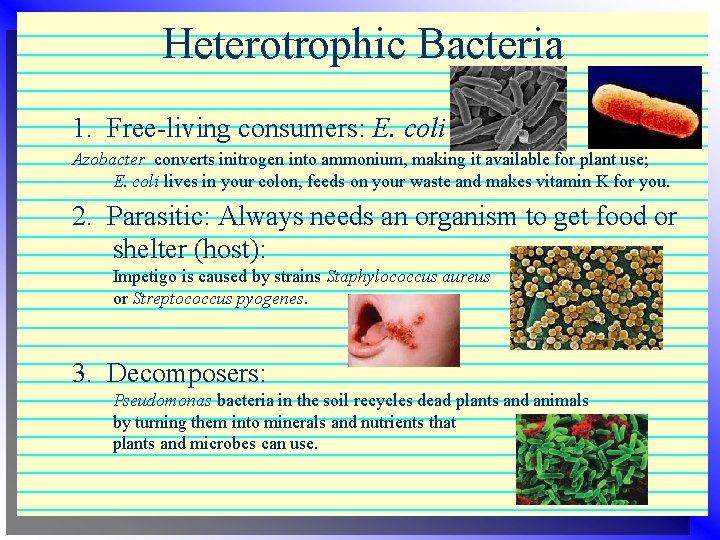 Heterotrophic Bacteria

1. Free-living consumers: E. coli

Azobacter converts initrogen into ammonium, making it available for plant use; E. coli lives in your colon, feeds on your waste and makes vitamin K for you.

2. Parasitic: Always needs an organism to get food or shelter (host):

Impetigo is caused by strains Staphylococcus aureus or Streptococcus pyogenes.

3. Decomposers:

Pseudomonas bacteria in the soil recycles dead plants and animals by turning them into minerals and nutrients that plants and microbes can use.